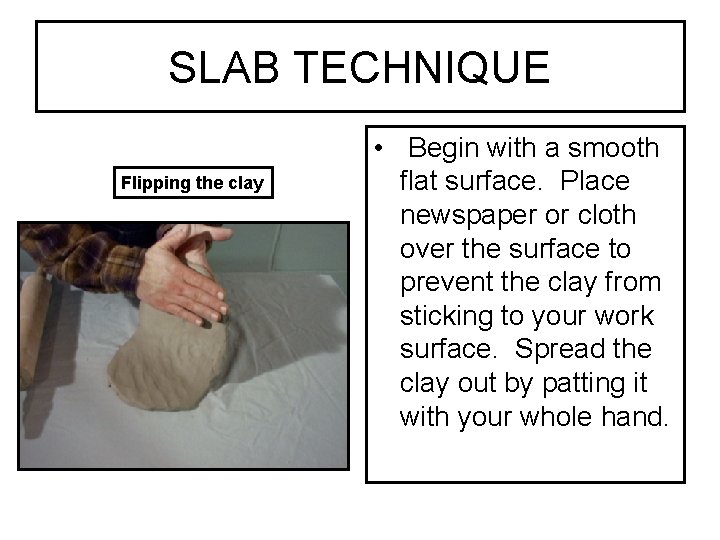 SLAB TECHNIQUE

Flipping the clay

• Begin with a smooth flat surface. Place newspaper or cloth over the surface to prevent the clay from sticking to your work surface. Spread the clay out by patting it with your whole hand.